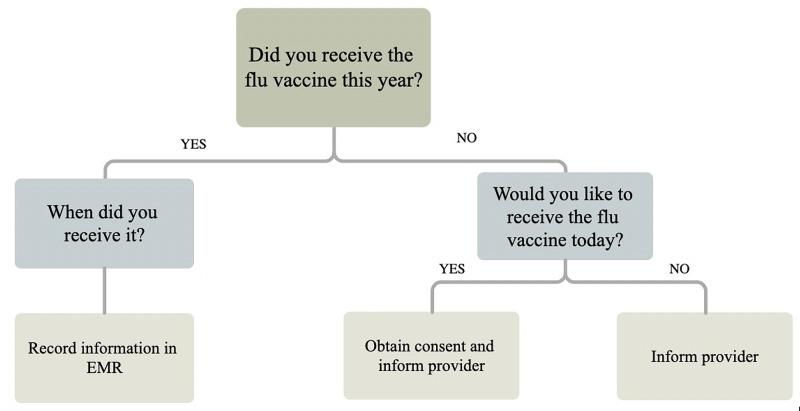 Did you receive the flu vaccine this year?

YES

NO

When did you receive it?

Would you like to receive the flu vaccine today?

YES

NO

Record information in EMR

Obtain consent and inform provider

Inform provider